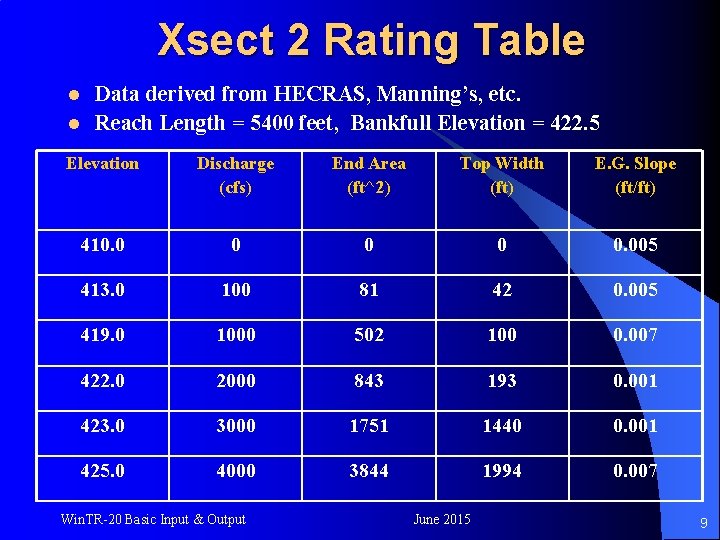 Xsect 2 Rating Table

- Data derived from HECRAS, Manning's, etc.
- Reach Length = 5400 feet, Bankfull Elevation = 422.5

| Elevation | Discharge (cfs) | End Area (ft^2) | Top Width (ft) | E.G. Slope (ft/ft) |
|---|---|---|---|---|
| 410.0 | 0 | 0 | 0 | 0.005 |
| 413.0 | 100 | 81 | 42 | 0.005 |
| 419.0 | 1000 | 502 | 100 | 0.007 |
| 422.0 | 2000 | 843 | 193 | 0.001 |
| 423.0 | 3000 | 1751 | 1440 | 0.001 |
| 425.0 | 4000 | 3844 | 1994 | 0.007 |

WinTR-20 Basic Input & Output

June 2015

9